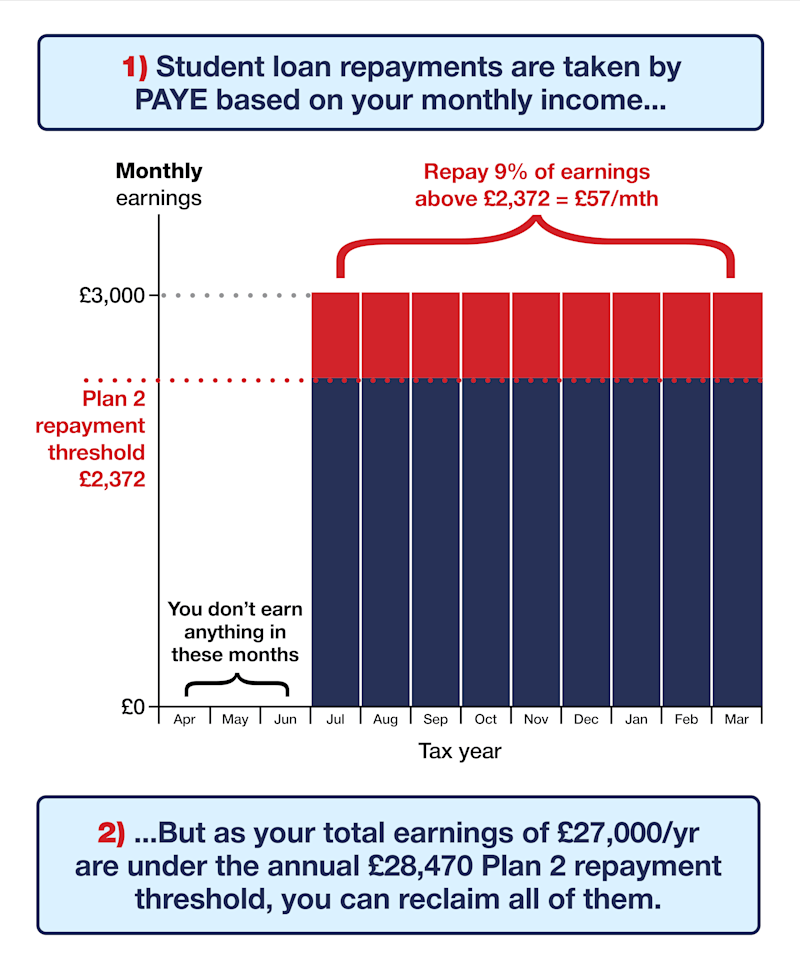 1) Student loan repayments are taken by PAYE based on your monthly income...

Monthly earnings

Repay 9% of earnings above £2,372 = £57/mth

£3,000

Plan 2 repayment threshold £2,372

You don't earn anything in these months

£0

Apr May Jun Jul Aug Sep Oct Nov Dec Jan Feb Mar

Tax year

2) ...But as your total earnings of £27,000/yr are under the annual £28,470 Plan 2 repayment threshold, you can reclaim all of them.